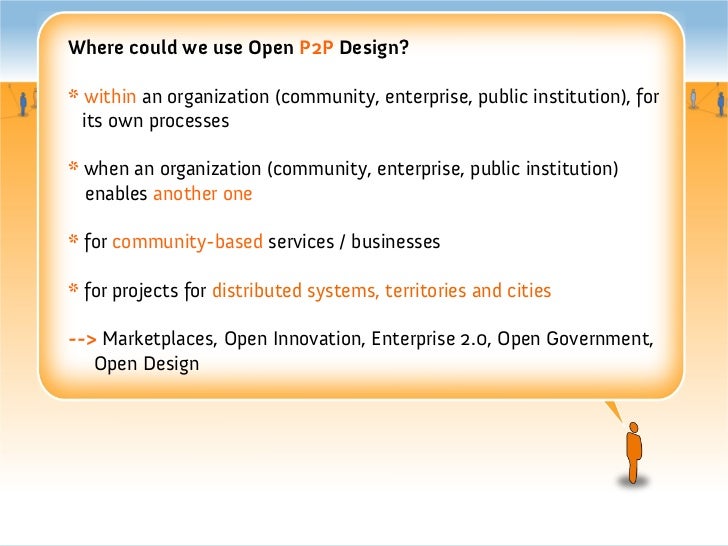 Where could we use Open P2P Design?

* within an organization (community, enterprise, public institution), for its own processes

* when an organization (community, enterprise, public institution) enables another one

* for community-based services / businesses

* for projects for distributed systems, territories and cities

--> Marketplaces, Open Innovation, Enterprise 2.0, Open Government, Open Design